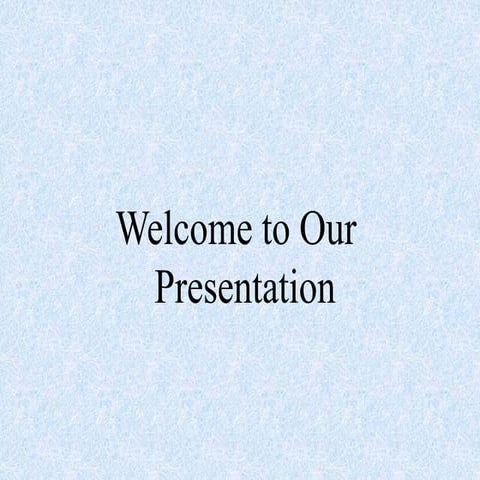 Welcome to Our Presentation